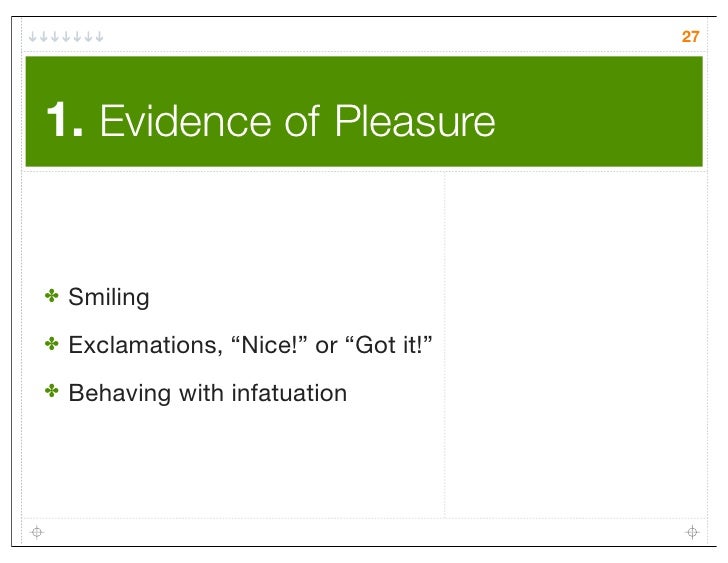 27

1. Evidence of Pleasure

✤ Smiling
✤ Exclamations, “Nice!” or “Got it!”
✤ Behaving with infatuation